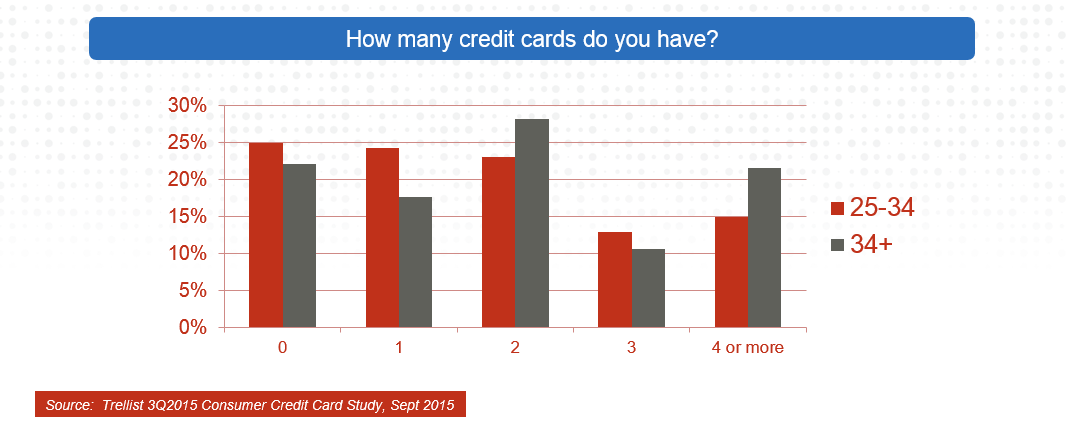 How many credit cards do you have?

30%
25%
20%
15%
10%
5%
0%

0
1
2
3
4 or more

25-34
34+

Source: Trellist 3Q2015 Consumer Credit Card Study, Sept 2015